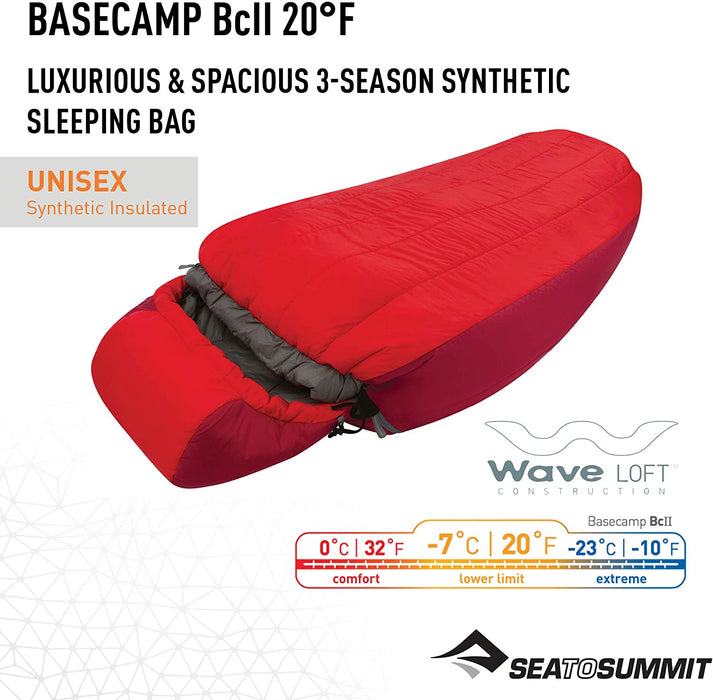 BASECAMP BcII 20°F

LUXURIOUS & SPACIOUS 3-SEASON SYNTHETIC SLEEPING BAG

UNISEX
Synthetic Insulated

Wave LOFT™
CONSTRUCTION

Basecamp BcII

0°C | 32°F
comfort

-7°C | 20°F
lower limit

-23°C | -10°F
extreme

SEATOSUMMIT